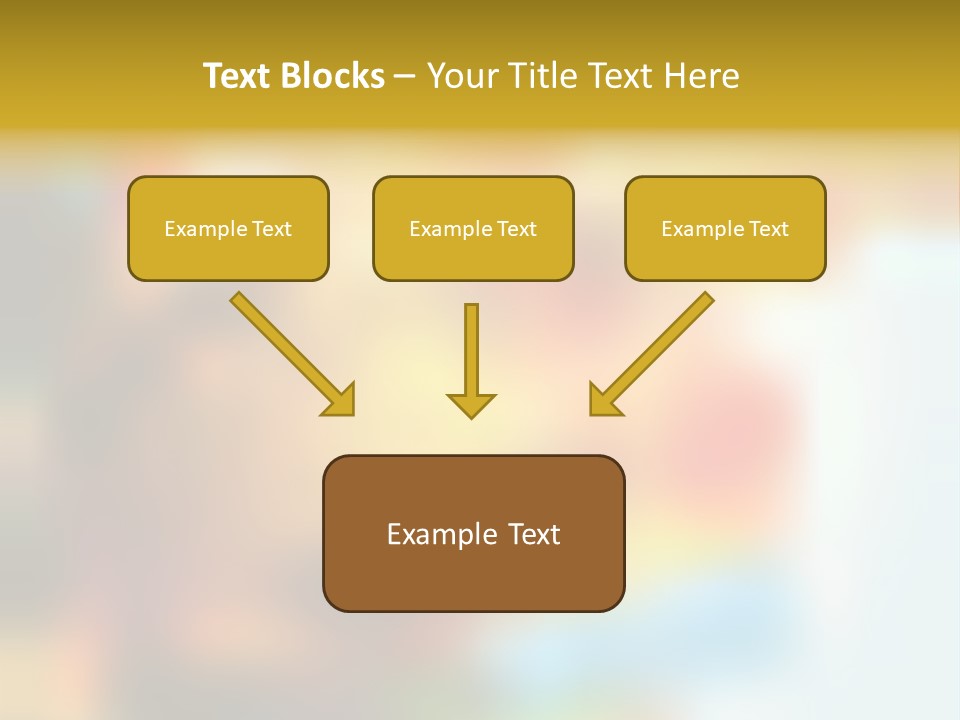 Text Blocks – Your Title Text Here

Example Text

Example Text

Example Text

Example Text